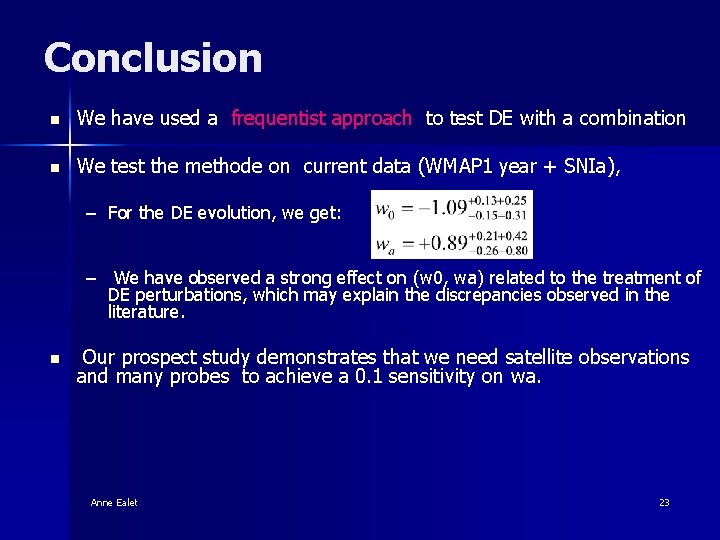 Conclusion

▪ We have used a frequentist approach to test DE with a combination

▪ We test the methode on current data (WMAP1 year + SNIa),

– For the DE evolution, we get: $w_0 = -1.09^{+0.13+0.25}_{-0.15-0.31}$ $w_a = +0.89^{+0.21+0.42}_{-0.26-0.80}$

– We have observed a strong effect on (w0, wa) related to the treatment of DE perturbations, which may explain the discrepancies observed in the literature.

▪ Our prospect study demonstrates that we need satellite observations and many probes to achieve a 0.1 sensitivity on wa.

Anne Ealet

23